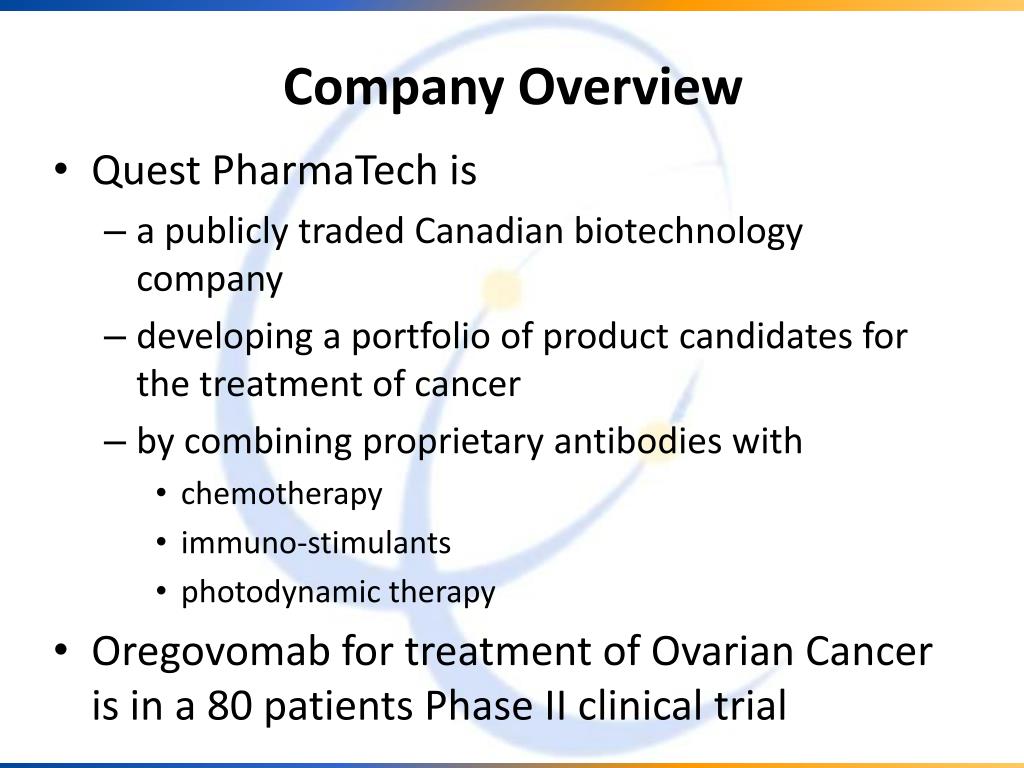 Company Overview

• Quest PharmaTech is
– a publicly traded Canadian biotechnology company
– developing a portfolio of product candidates for the treatment of cancer
– by combining proprietary antibodies with
• chemotherapy
• immuno-stimulants
• photodynamic therapy
• Oregovomab for treatment of Ovarian Cancer is in a 80 patients Phase II clinical trial